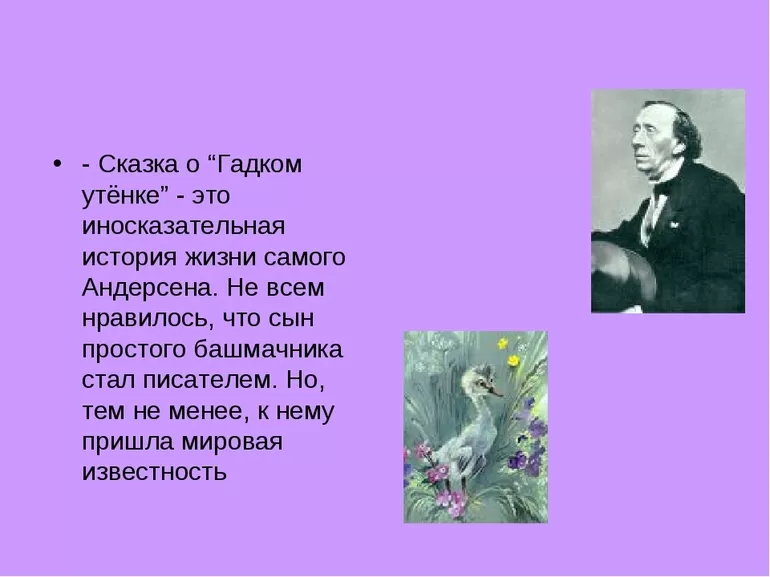 • - Сказка о “Гадком утёнке” - это иносказательная история жизни самого Андерсена. Не всем нравилось, что сын простого башмачника стал писателем. Но, тем не менее, к нему пришла мировая известность